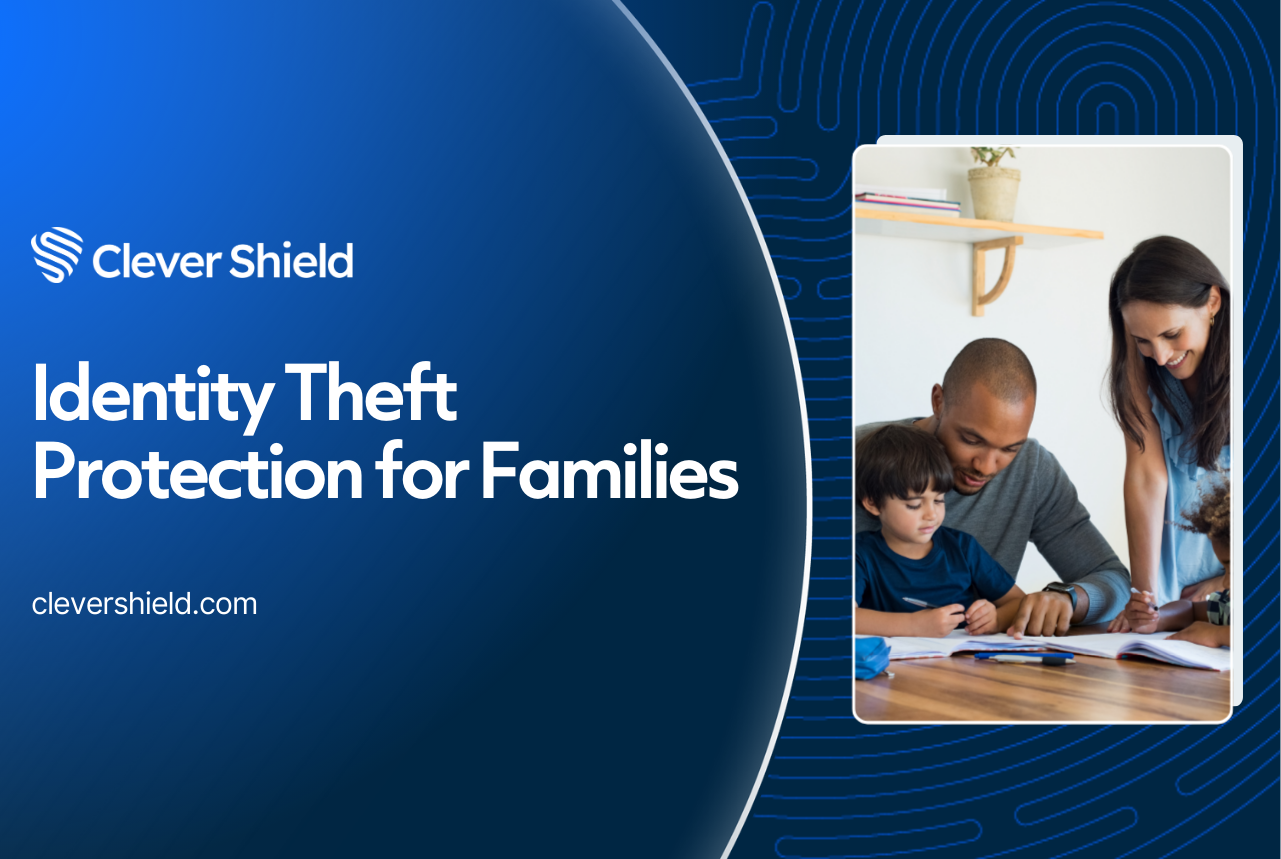 Clever Shield

Identity Theft Protection for Families

clevershield.com